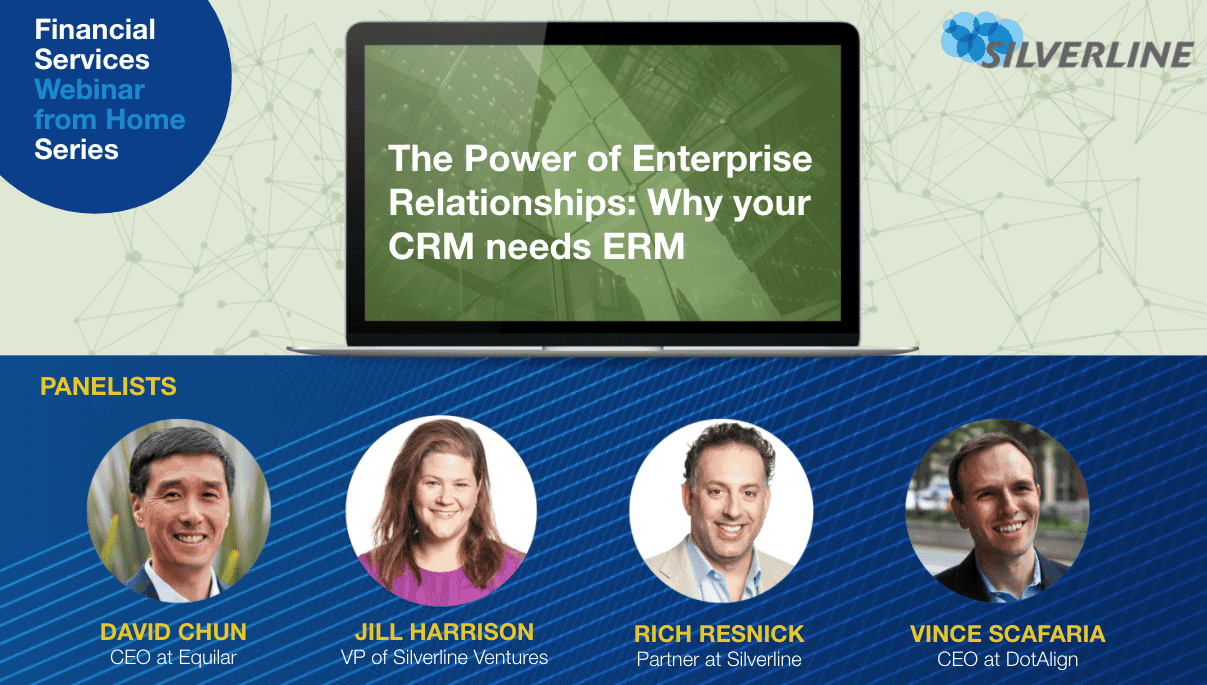 Financial Services Webinar from Home Series

SILVERLINE

The Power of Enterprise Relationships: Why your CRM needs ERM

PANELISTS

DAVID CHUN
CEO at Equilar

JILL HARRISON
VP of Silverline Ventures

RICH RESNICK
Partner at Silverline

VINCE SCAFARIA
CEO at DotAlign